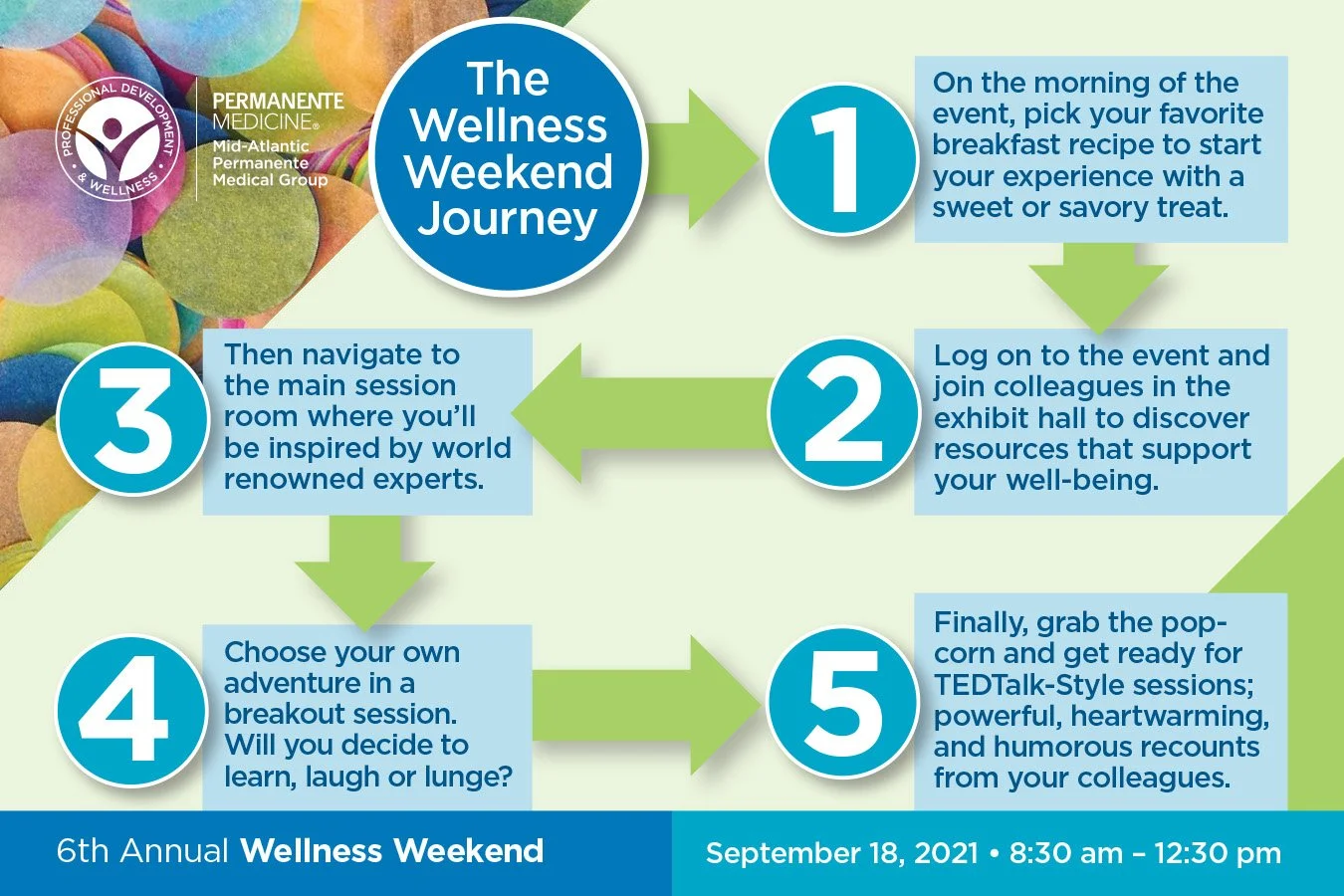 PROFESSIONAL DEVELOPMENT & WELLNESS

PERMANENTE MEDICINE®
Mid-Atlantic Permanente Medical Group

The Wellness Weekend Journey

1

On the morning of the event, pick your favorite breakfast recipe to start your experience with a sweet or savory treat.

2

Log on to the event and join colleagues in the exhibit hall to discover resources that support your well-being.

3

Then navigate to the main session room where you'll be inspired by world renowned experts.

4

Choose your own adventure in a breakout session. Will you decide to learn, laugh or lunge?

5

Finally, grab the popcorn and get ready for TEDTalk-Style sessions; powerful, heartwarming, and humorous recounts from your colleagues.

6th Annual Wellness Weekend

September 18, 2021 • 8:30 am – 12:30 pm